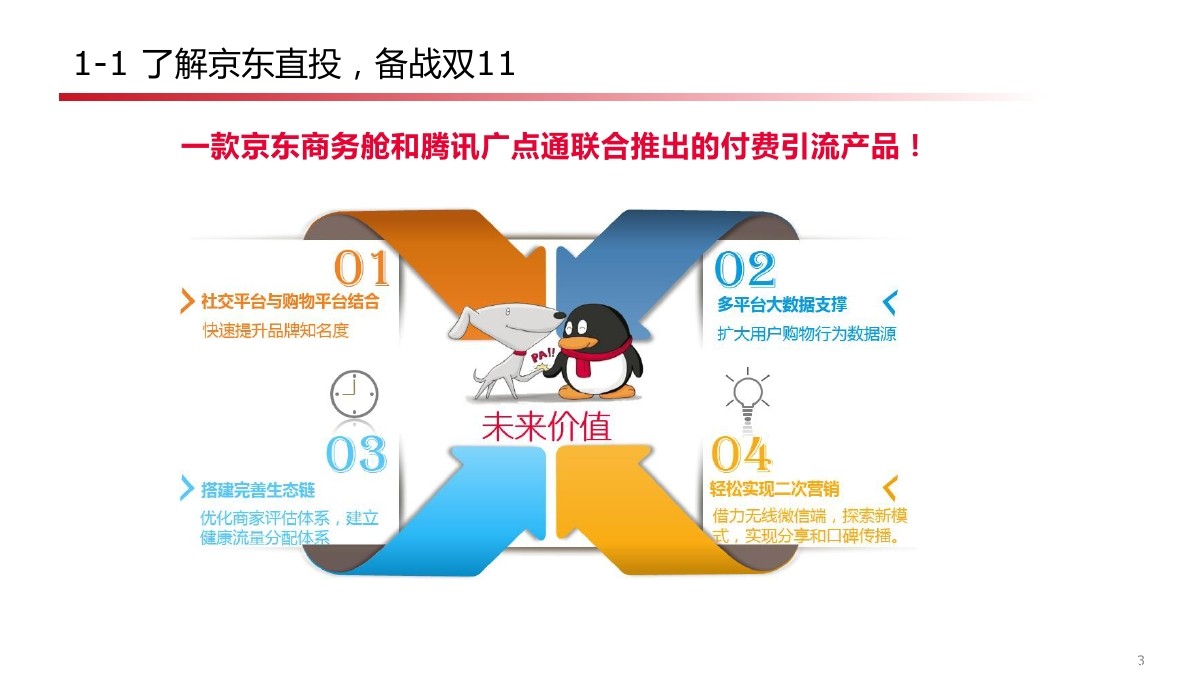 1-1 了解京东直投，备战双11

一款京东商务舱和腾讯广点通联合推出的付费引流产品！

01
社交平台与购物平台结合
快速提升品牌知名度

02
多平台大数据支撑
扩大用户购物行为数据源

PA!!

未来价值

03
搭建完善生态链
优化商家评估体系，建立健康流量分配体系

04
轻松实现二次营销
借力无线微信端，探索新模式，实现分享和口碑传播。

3